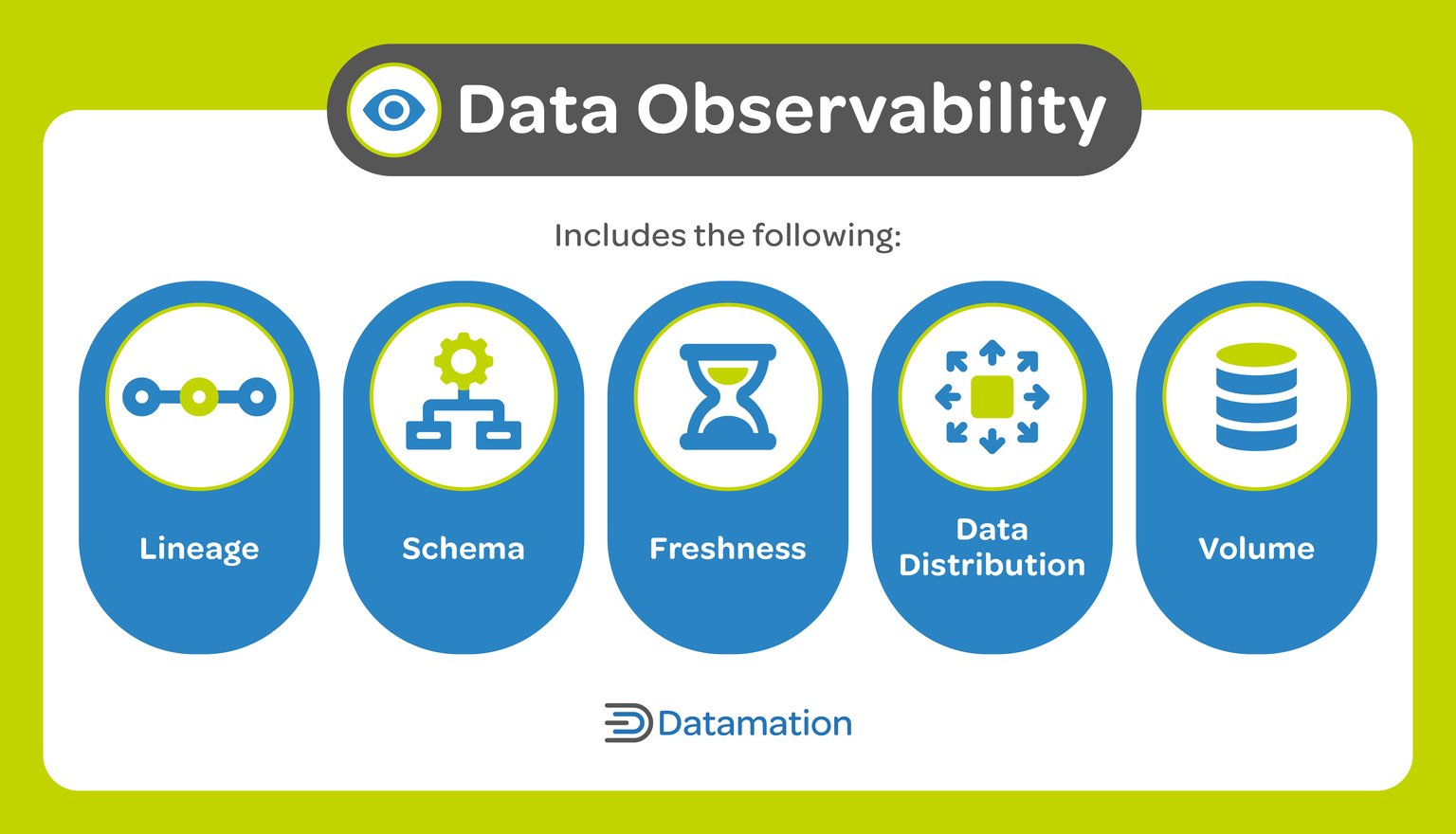 Data Observability

Includes the following:

Lineage

Schema

Freshness

Data Distribution

Volume

Datamation